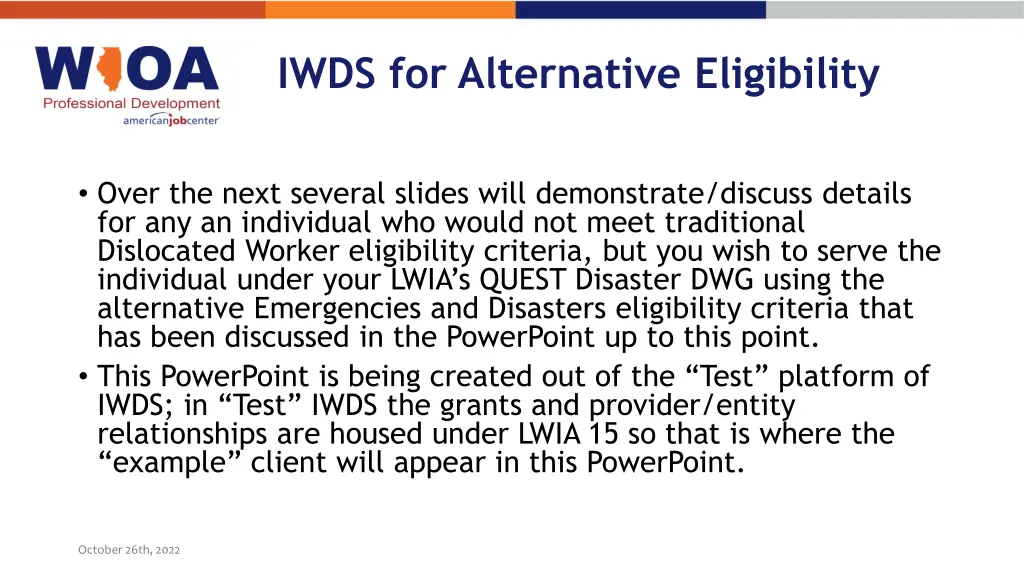 WIOA
Professional Development
americanjobcenter

IWDS for Alternative Eligibility

• Over the next several slides will demonstrate/discuss details for any an individual who would not meet traditional Dislocated Worker eligibility criteria, but you wish to serve the individual under your LWIA's QUEST Disaster DWG using the alternative Emergencies and Disasters eligibility criteria that has been discussed in the PowerPoint up to this point.
• This PowerPoint is being created out of the "Test" platform of IWDS; in "Test" IWDS the grants and provider/entity relationships are housed under LWIA 15 so that is where the "example" client will appear in this PowerPoint.

October 26th, 2022